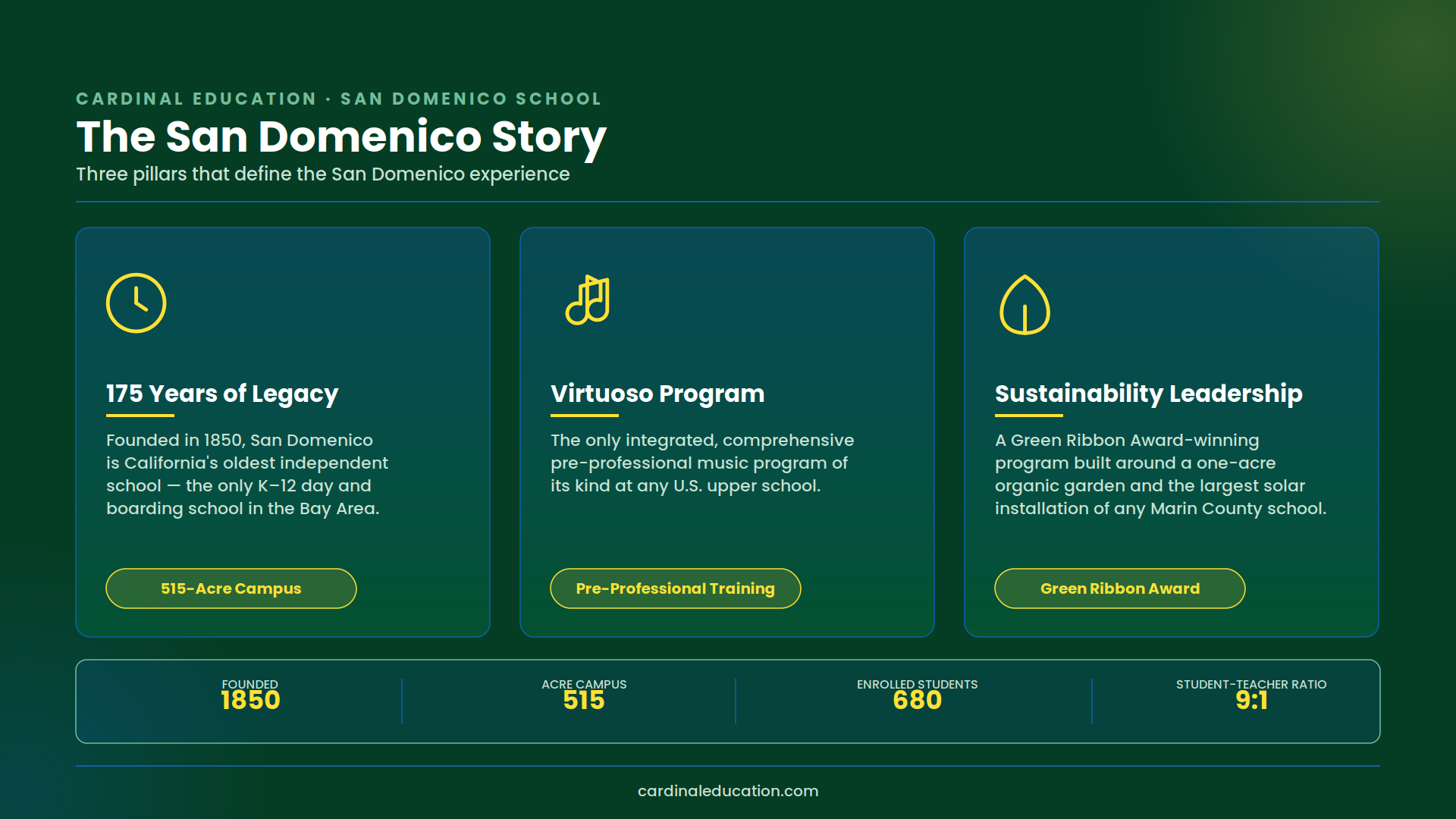 CARDINAL EDUCATION · SAN DOMENICO SCHOOL

The San Domenico Story

Three pillars that define the San Domenico experience

175 Years of Legacy

Founded in 1850, San Domenico is California's oldest independent school — the only K–12 day and boarding school in the Bay Area.

515-Acre Campus

Virtuoso Program

The only integrated, comprehensive pre-professional music program of its kind at any U.S. upper school.

Pre-Professional Training

Sustainability Leadership

A Green Ribbon Award-winning program built around a one-acre organic garden and the largest solar installation of any Marin County school.

Green Ribbon Award

FOUNDED
1850

ACRE CAMPUS
515

ENROLLED STUDENTS
680

STUDENT-TEACHER RATIO
9:1

cardinaleducation.com